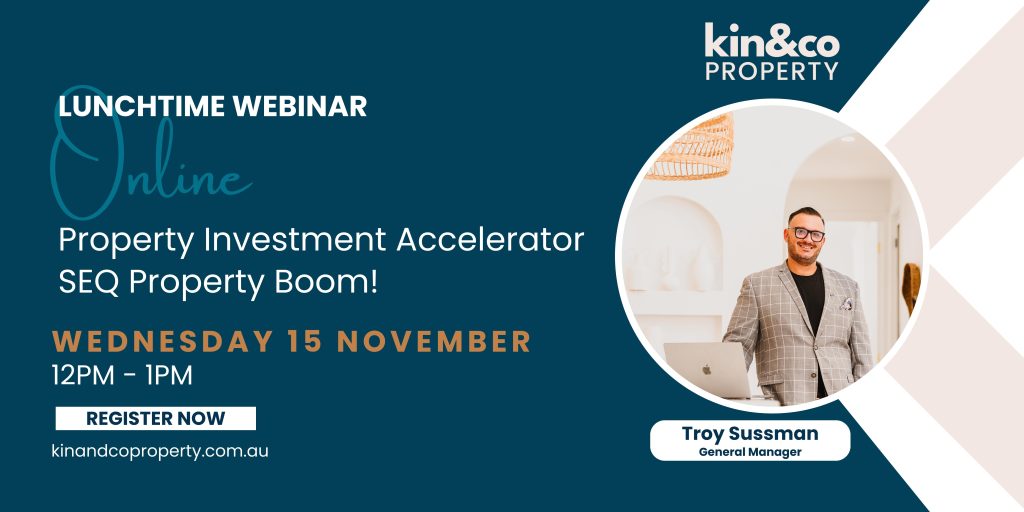 kin&co
PROPERTY

LUNCHTIME WEBINAR
Online

Property Investment Accelerator
SEQ Property Boom!

WEDNESDAY 15 NOVEMBER
12PM - 1PM

REGISTER NOW

kinandcoproperty.com.au

Troy Sussman
General Manager